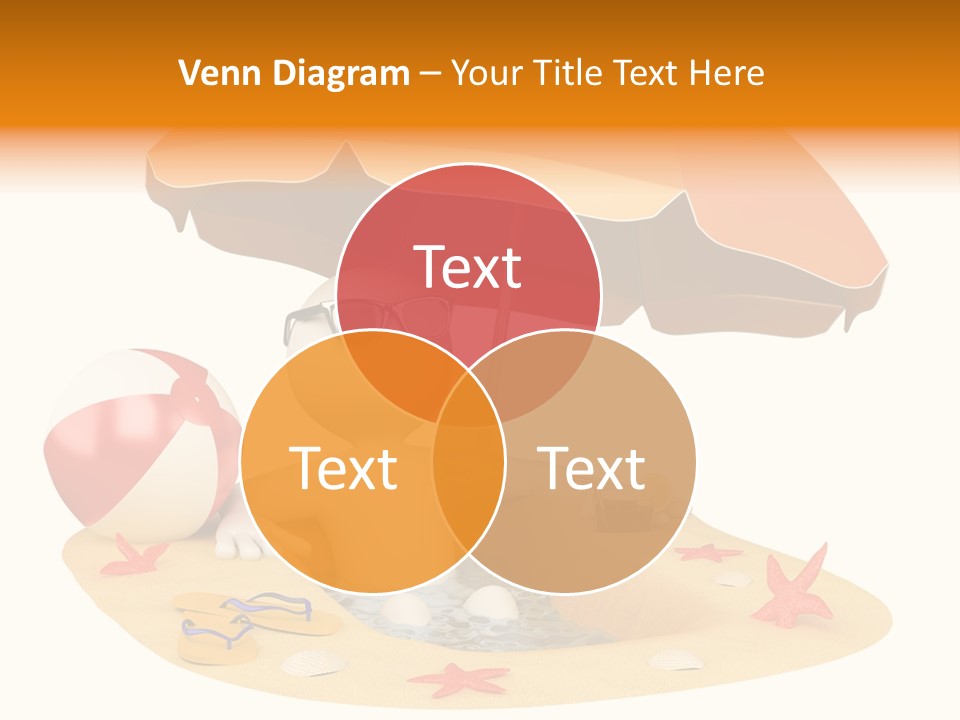 Venn Diagram – Your Title Text Here

Text

Text

Text